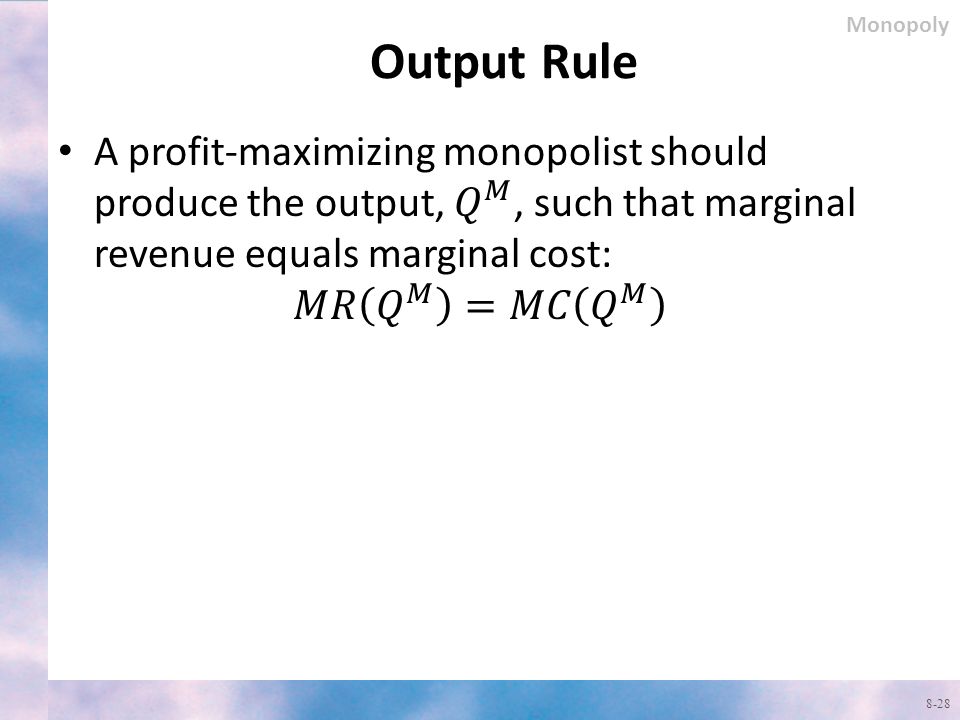 Monopoly

Output Rule

• A profit-maximizing monopolist should produce the output, $Q^M$, such that marginal revenue equals marginal cost:
$MR(Q^M) = MC(Q^M)$

8-28